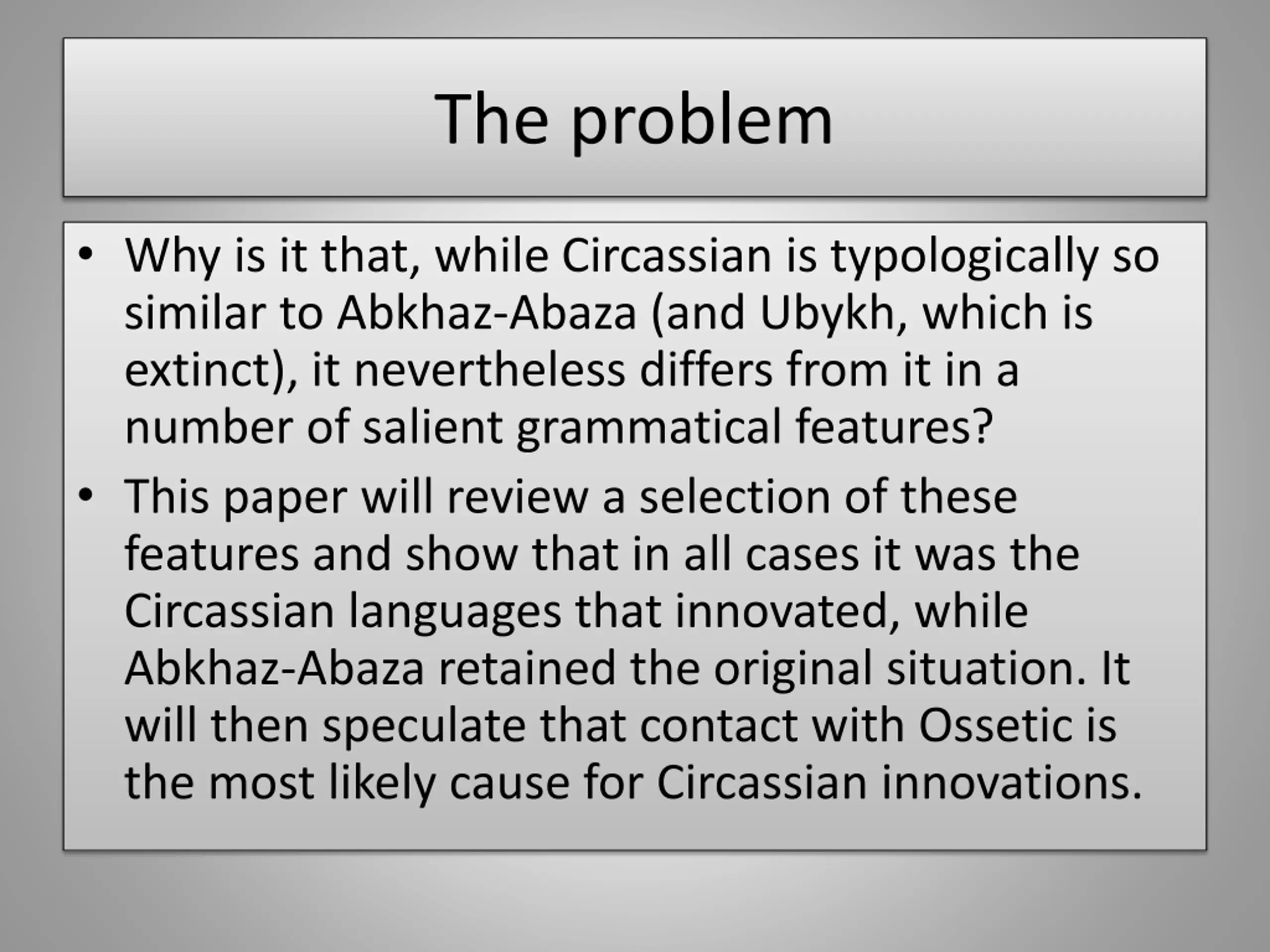 The problem

• Why is it that, while Circassian is typologically so similar to Abkhaz-Abaza (and Ubykh, which is extinct), it nevertheless differs from it in a number of salient grammatical features?

• This paper will review a selection of these features and show that in all cases it was the Circassian languages that innovated, while Abkhaz-Abaza retained the original situation. It will then speculate that contact with Ossetic is the most likely cause for Circassian innovations.